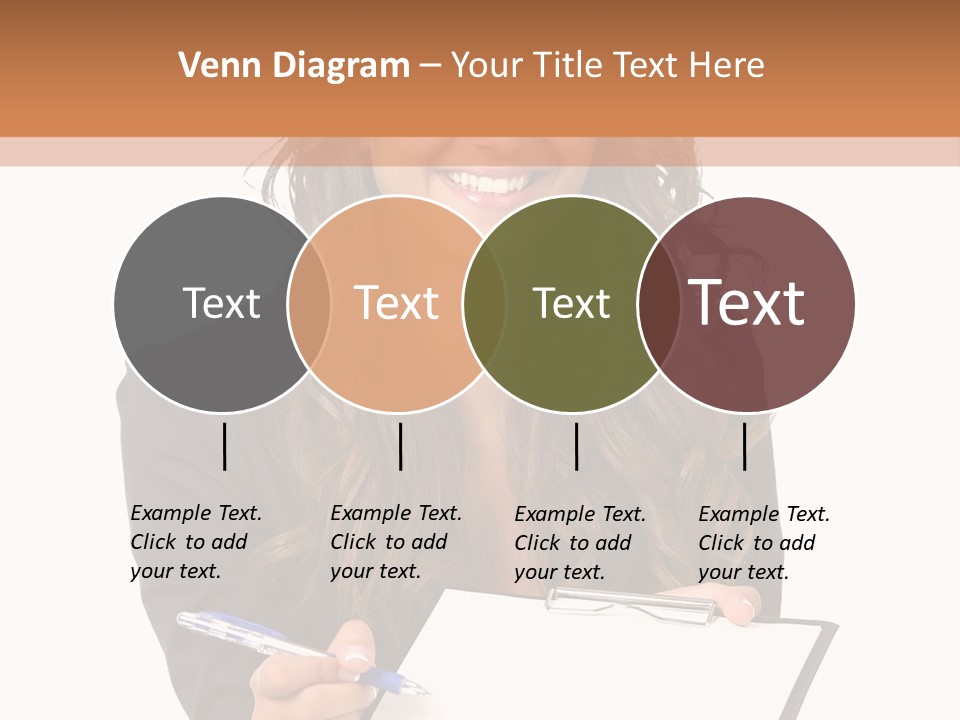 Venn Diagram – Your Title Text Here

Text

Text

Text

Text

Example Text. Click to add your text.

Example Text. Click to add your text.

Example Text. Click to add your text.

Example Text. Click to add your text.